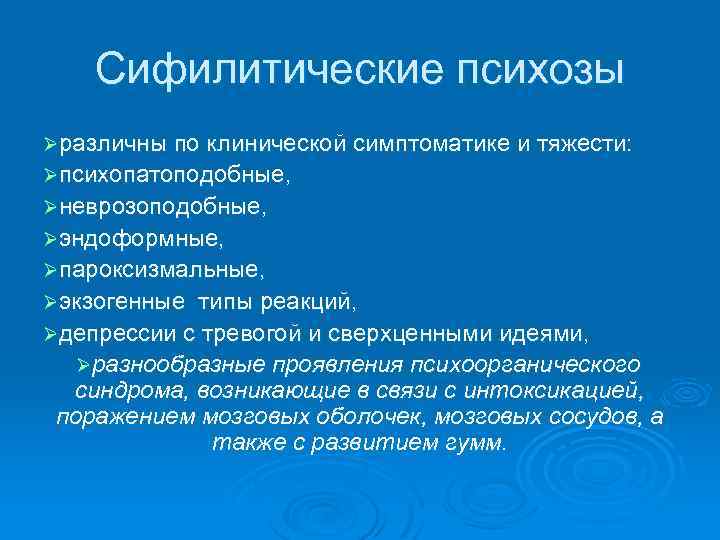 Сифилитические психозы

➢различны по клинической симптоматике и тяжести:
➢психопатоподобные,
➢неврозоподобные,
➢эндоформные,
➢пароксизмальные,
➢экзогенные типы реакций,
➢депрессии с тревогой и сверхценными идеями,
➢разнообразные проявления психоорганического синдрома, возникающие в связи с интоксикацией, поражением мозговых оболочек, мозговых сосудов, а также с развитием гумм.